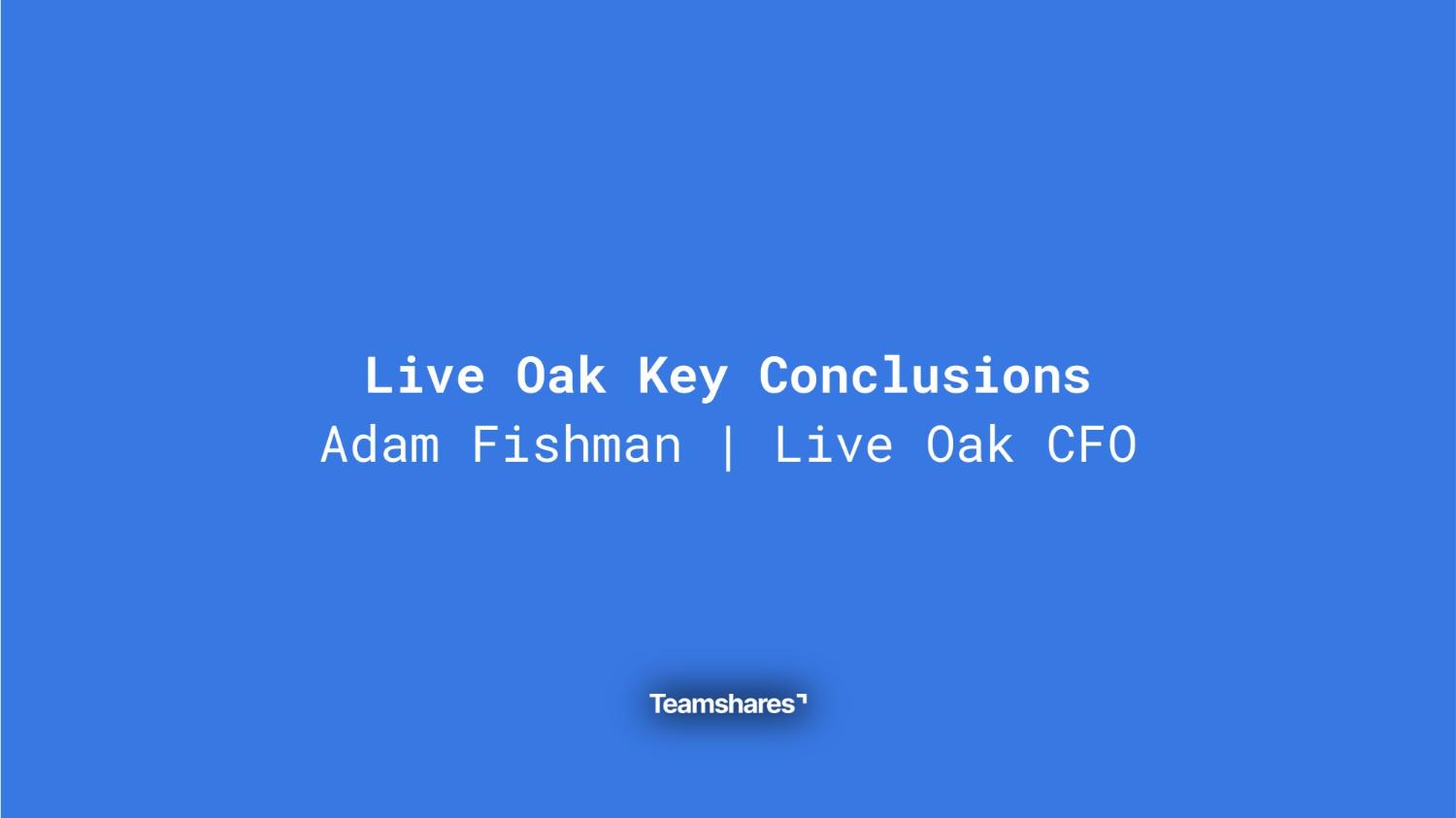 Live Oak Key Conclusions
Adam Fishman | Live Oak CFO

Teamshares